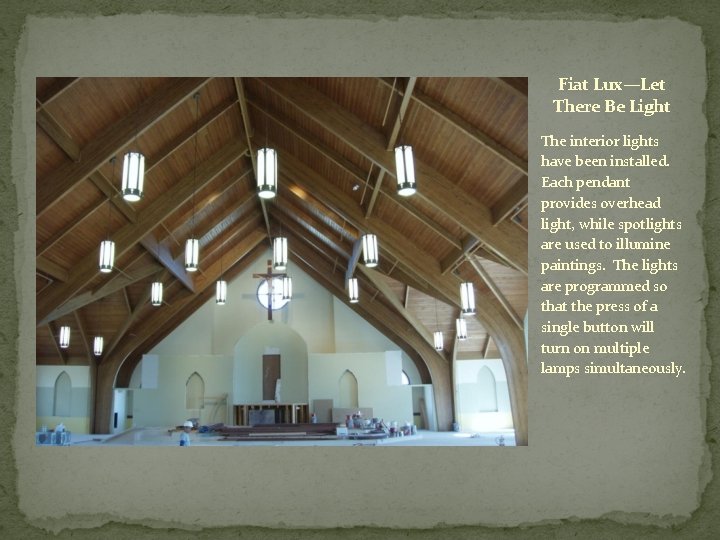 Fiat Lux—Let There Be Light

The interior lights have been installed. Each pendant provides overhead light, while spotlights are used to illumine paintings. The lights are programmed so that the press of a single button will turn on multiple lamps simultaneously.